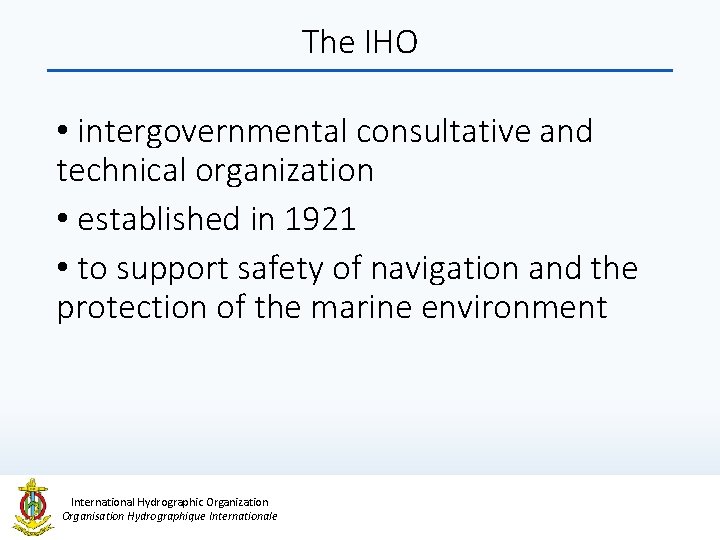 The IHO

• intergovernmental consultative and technical organization

• established in 1921

• to support safety of navigation and the protection of the marine environment

International Hydrographic Organization
Organisation Hydrographique Internationale